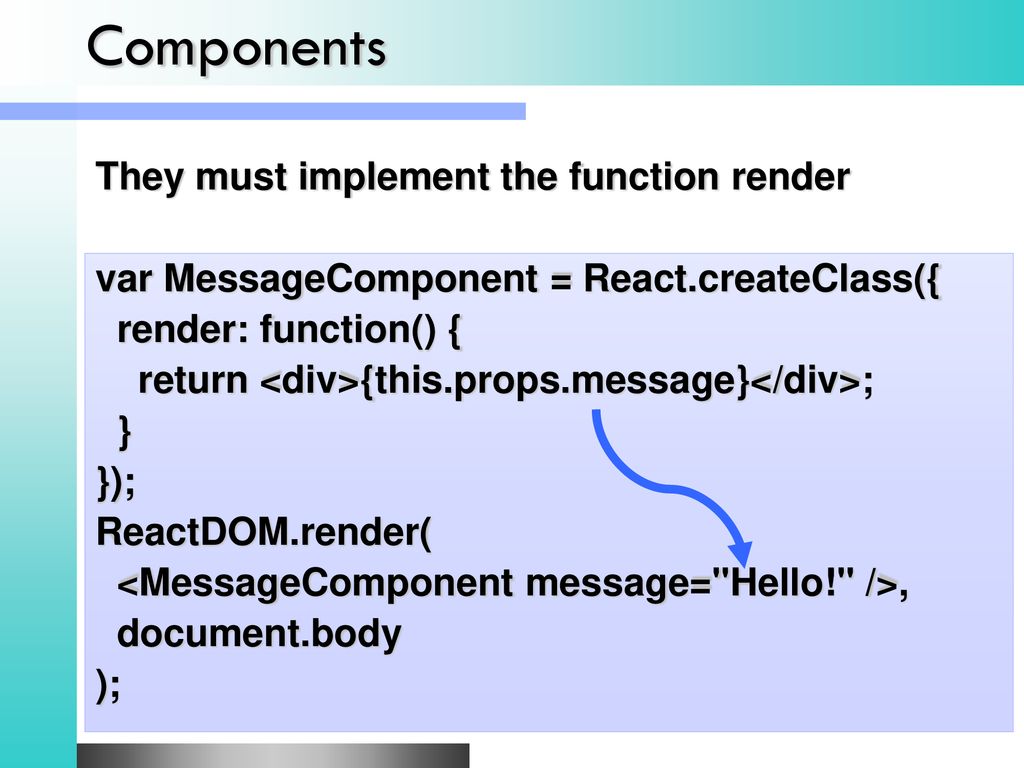 Components

They must implement the function render

var MessageComponent = React.createClass({
render: function() {
return <div>{this.props.message}</div>;
}
});
ReactDOM.render(
<MessageComponent message="Hello!" />,
document.body
);